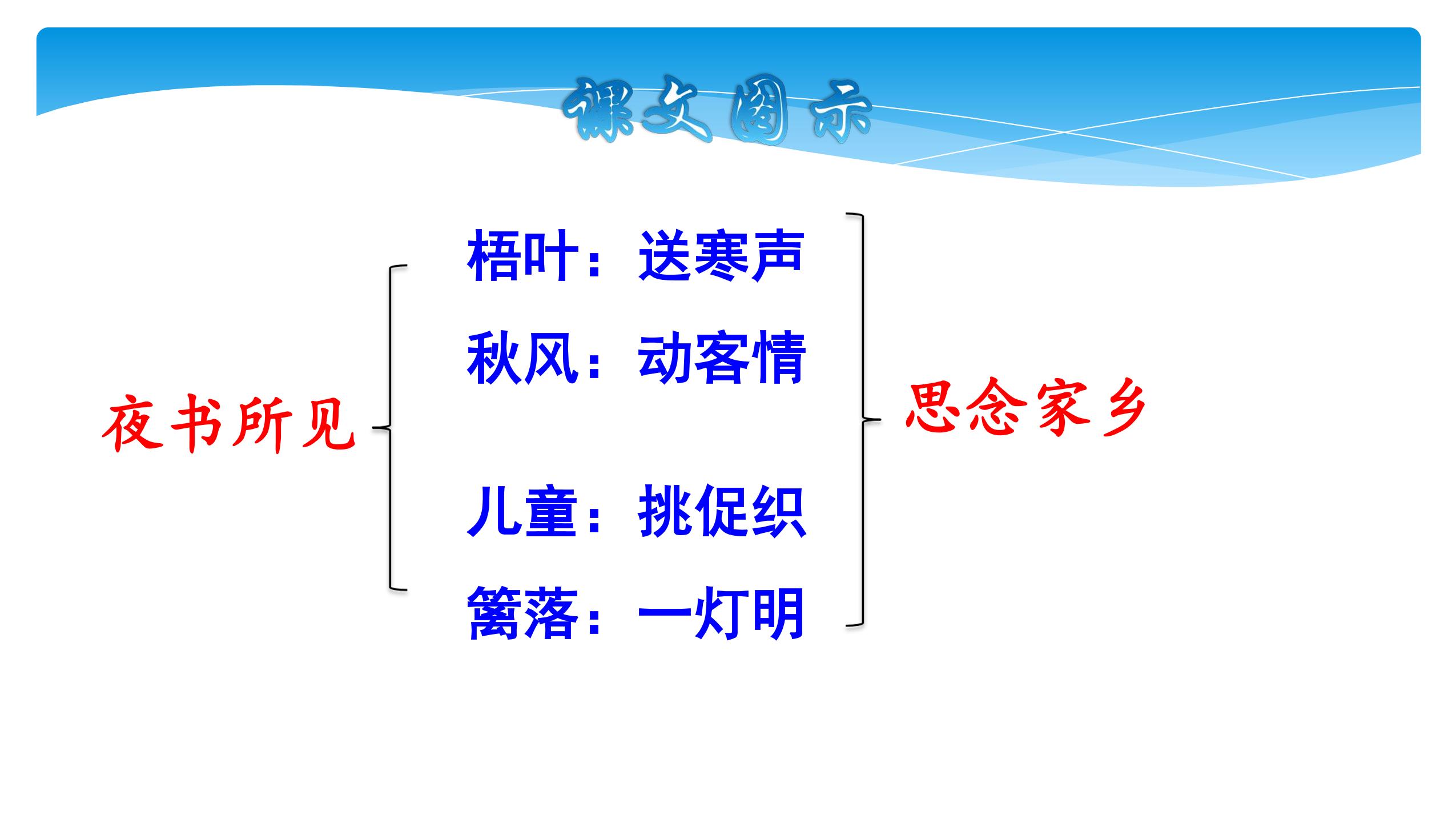 课文图示

夜书所见

梧叶：送寒声
秋风：动客情

儿童：挑促织
篱落：一灯明

思念家乡